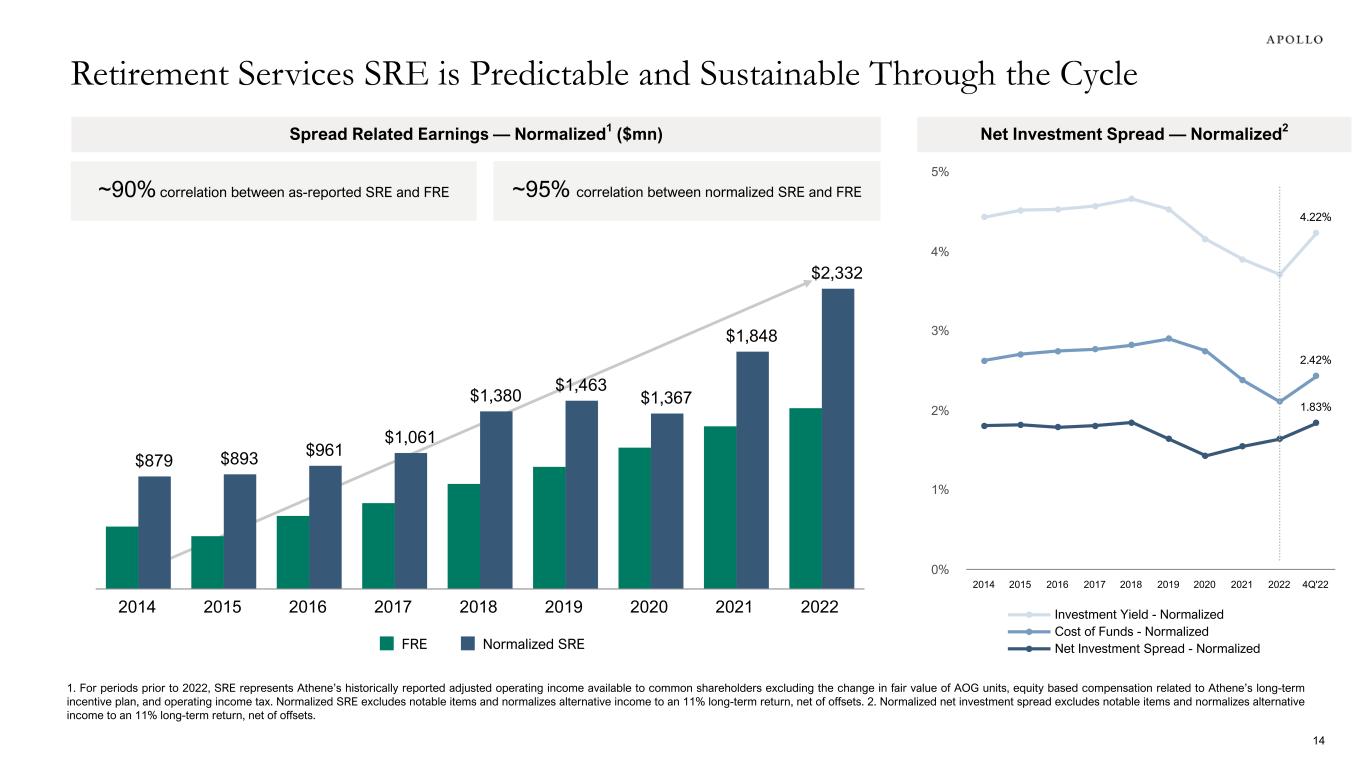 APOLLO

Retirement Services SRE is Predictable and Sustainable Through the Cycle

Spread Related Earnings — Normalized$^1$ ($mn)

~90% correlation between as-reported SRE and FRE

~95% correlation between normalized SRE and FRE

$879 $893 $961 $1,061 $1,380 $1,463 $1,367 $1,848 $2,332

2014 2015 2016 2017 2018 2019 2020 2021 2022

FRE Normalized SRE

Net Investment Spread — Normalized$^2$

5%
4%
3%
2%
1%
0%

4.22%
2.42%
1.83%

2014 2015 2016 2017 2018 2019 2020 2021 2022 4Q'22

Investment Yield - Normalized
Cost of Funds - Normalized
Net Investment Spread - Normalized

1. For periods prior to 2022, SRE represents Athene's historically reported adjusted operating income available to common shareholders excluding the change in fair value of AOG units, equity based compensation related to Athene's long-term incentive plan, and operating income tax. Normalized SRE excludes notable items and normalizes alternative income to an 11% long-term return, net of offsets. 2. Normalized net investment spread excludes notable items and normalizes alternative income to an 11% long-term return, net of offsets.

14